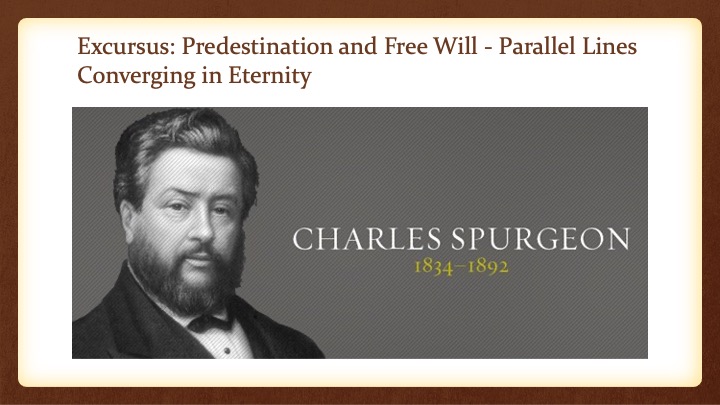 Excursus: Predestination and Free Will - Parallel Lines Converging in Eternity

CHARLES SPURGEON
1834–1892